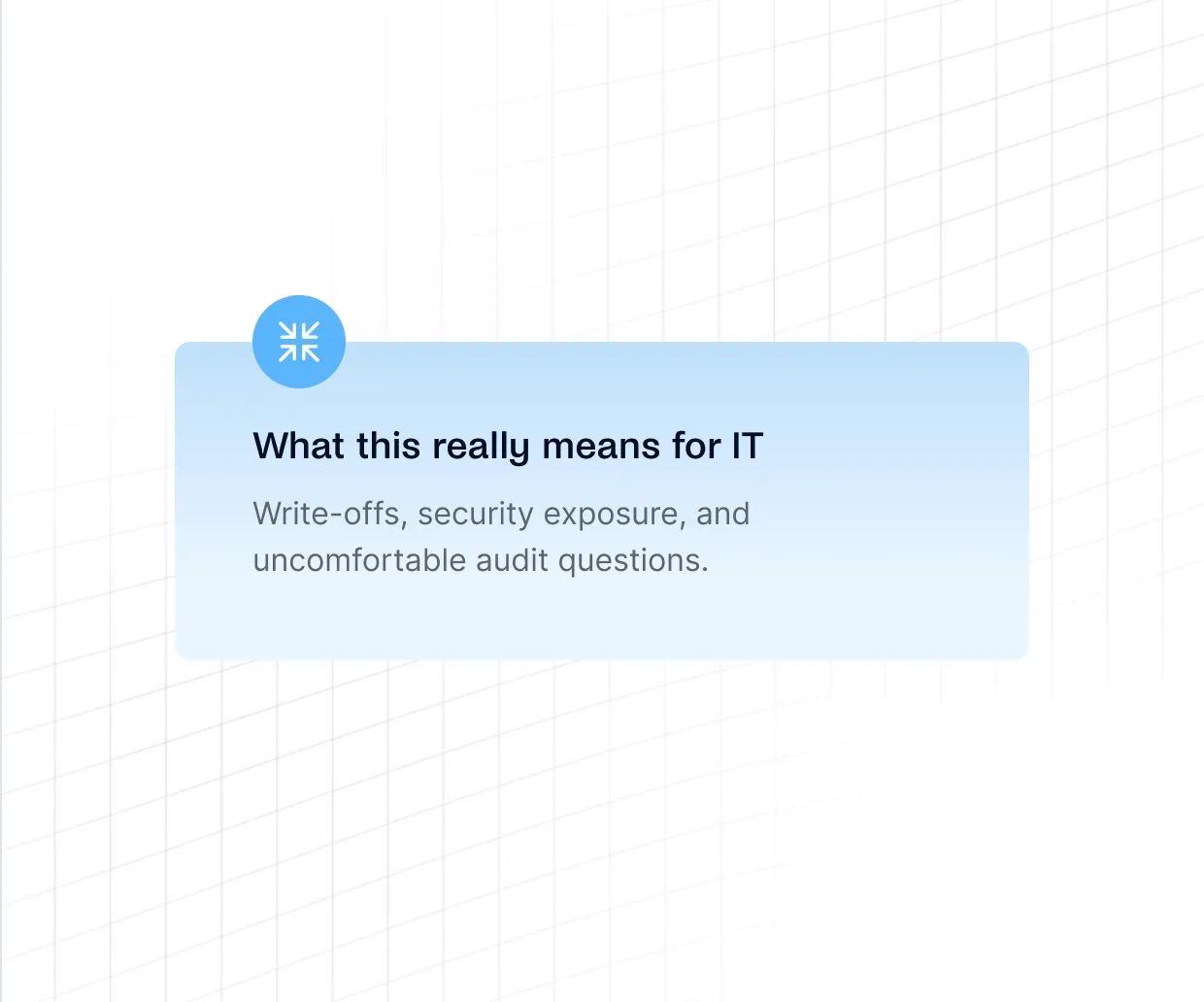 What this really means for IT

Write-offs, security exposure, and uncomfortable audit questions.